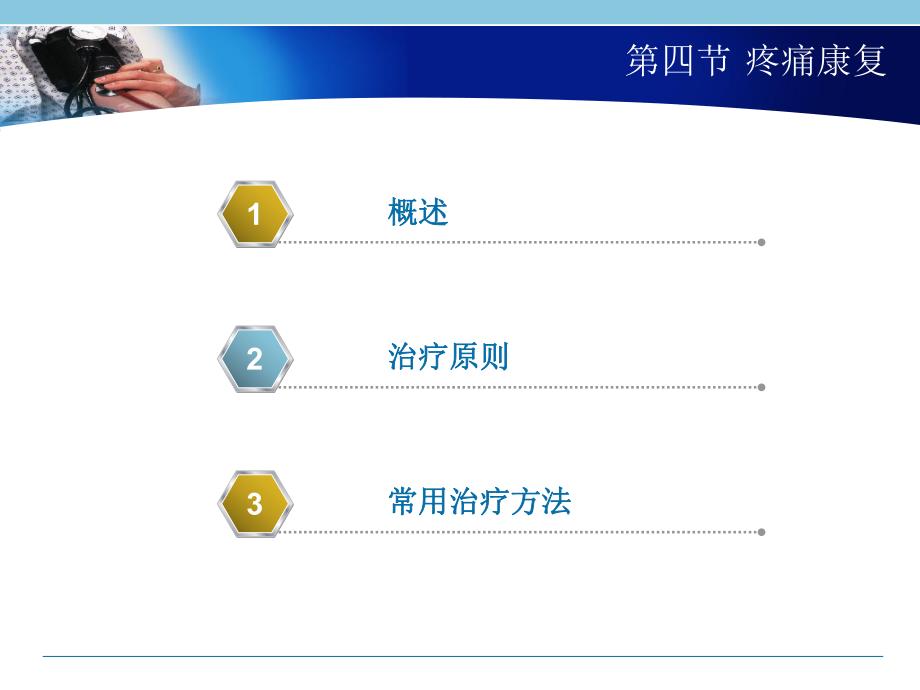 第四节 疼痛康复

1 概述

2 治疗原则

3 常用治疗方法